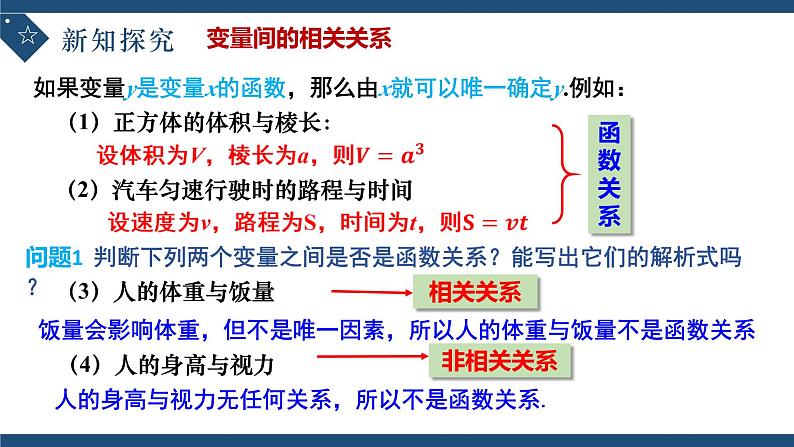 ☆ 新知探究 变量间的相关关系

如果变量$y$是变量$x$的函数，那么由$x$就可以唯一确定$y$.例如：

（1）正方体的体积与棱长：

设体积为$V$，棱长为$a$，则$V = a^3$

（2）汽车匀速行驶时的路程与时间

设速度为$v$，路程为S，时间为$t$，则$S = vt$

函数关系

问题1 判断下列两个变量之间是否是函数关系？能写出它们的解析式吗？

（3）人的体重与饭量

相关关系

饭量会影响体重，但不是唯一因素，所以人的体重与饭量不是函数关系

（4）人的身高与视力

非相关关系

人的身高与视力无任何关系，所以不是函数关系.